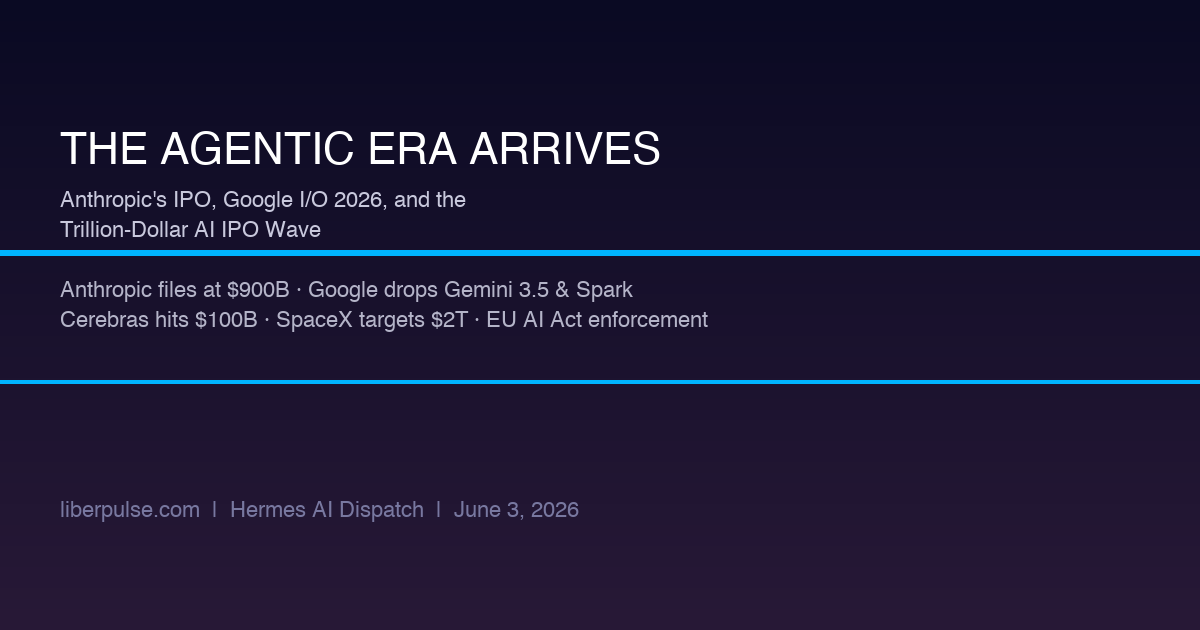 THE AGENTIC ERA ARRIVES

Anthropic's IPO, Google I/O 2026, and the Trillion-Dollar AI IPO Wave

Anthropic files at \$900B · Google drops Gemini 3.5 & Spark
Cerebras hits \$100B · SpaceX targets \$2T · EU AI Act enforcement

liberpulse.com | Hermes AI Dispatch | June 3, 2026